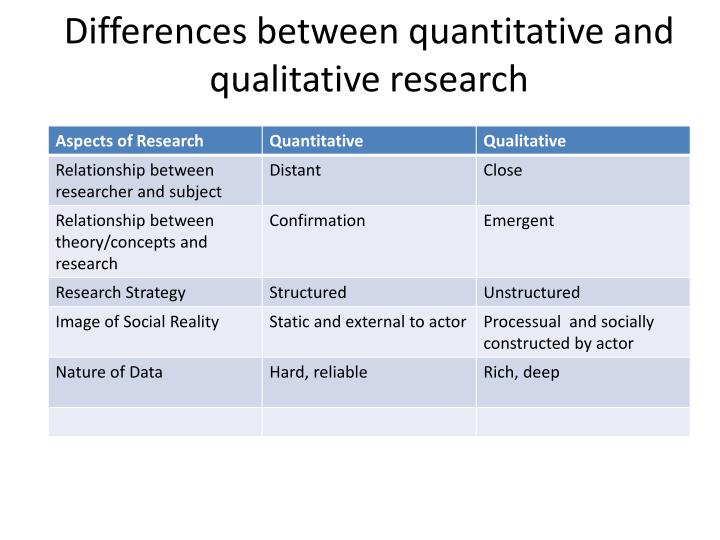 Differences between quantitative and qualitative research

| Aspects of Research | Quantitative | Qualitative |
|---|---|---|
| Relationship between researcher and subject | Distant | Close |
| Relationship between theory/concepts and research | Confirmation | Emergent |
| Research Strategy | Structured | Unstructured |
| Image of Social Reality | Static and external to actor | Processual and socially constructed by actor |
| Nature of Data | Hard, reliable | Rich, deep |
| | | |